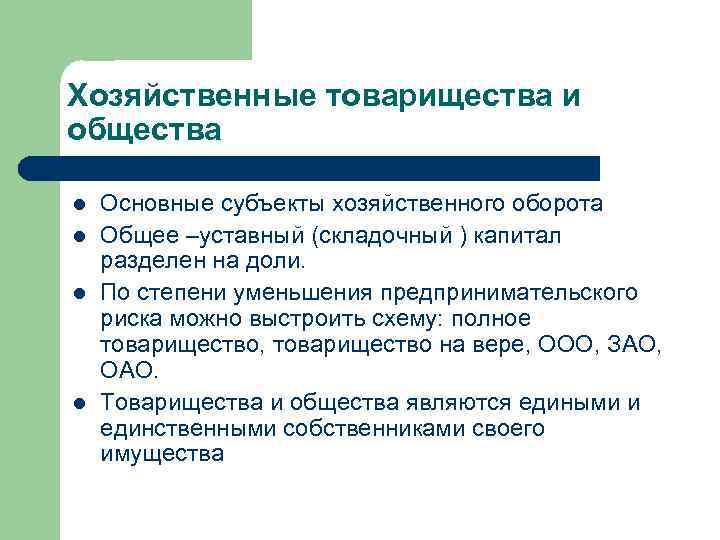 Хозяйственные товарищества и общества

- Основные субъекты хозяйственного оборота
- Общее –уставный (складочный ) капитал разделен на доли.
- По степени уменьшения предпринимательского риска можно выстроить схему: полное товарищество, товарищество на вере, ООО, ЗАО, ОАО.
- Товарищества и общества являются едиными и единственными собственниками своего имущества